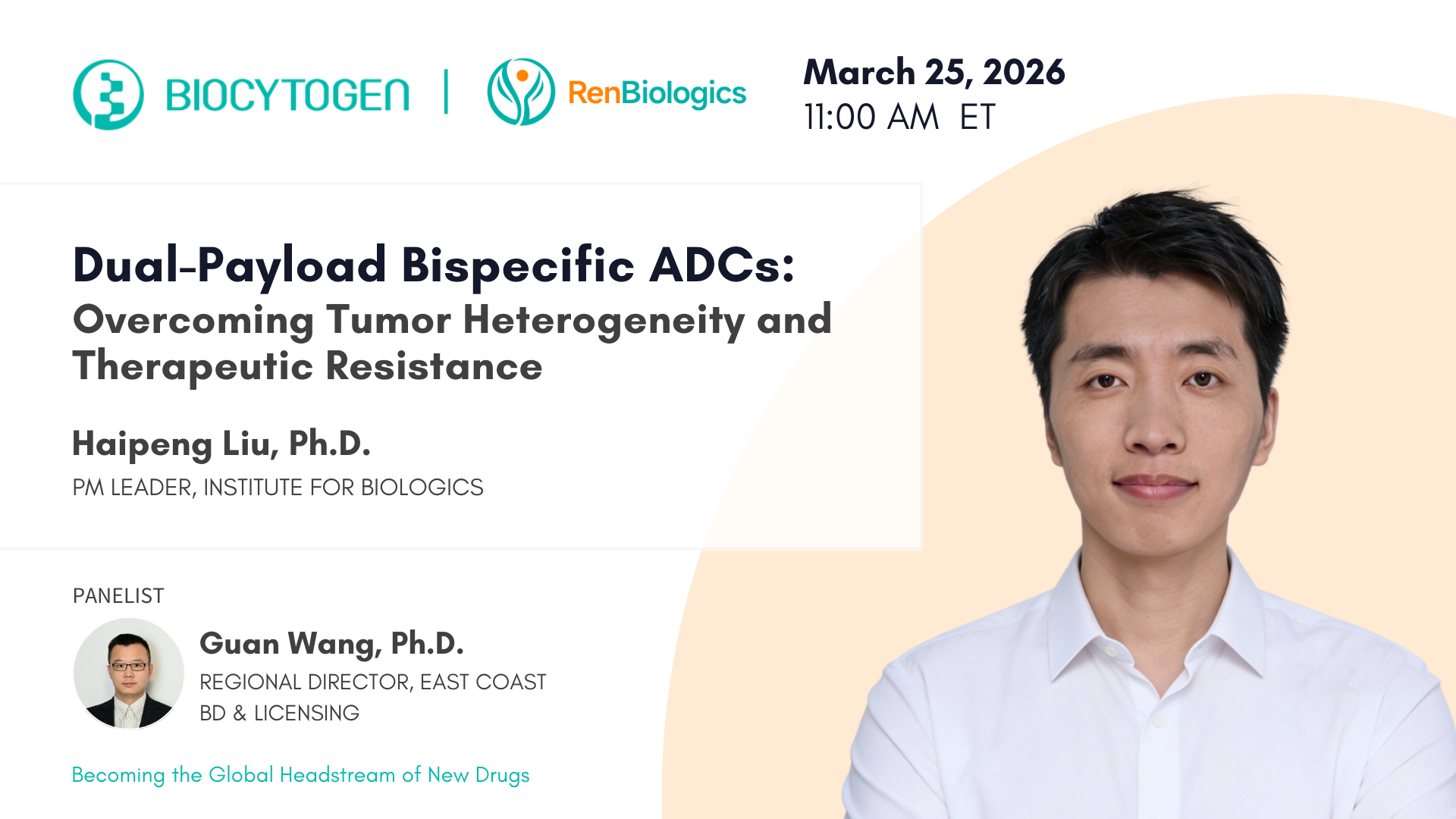 BIOCYTOGEN | RenBiologics

March 25, 2026
11:00 AM ET

Dual-Payload Bispecific ADCs:
Overcoming Tumor Heterogeneity and Therapeutic Resistance

Haipeng Liu, Ph.D.
PM LEADER, INSTITUTE FOR BIOLOGICS

PANELIST

Guan Wang, Ph.D.
REGIONAL DIRECTOR, EAST COAST BD & LICENSING

Becoming the Global Headstream of New Drugs